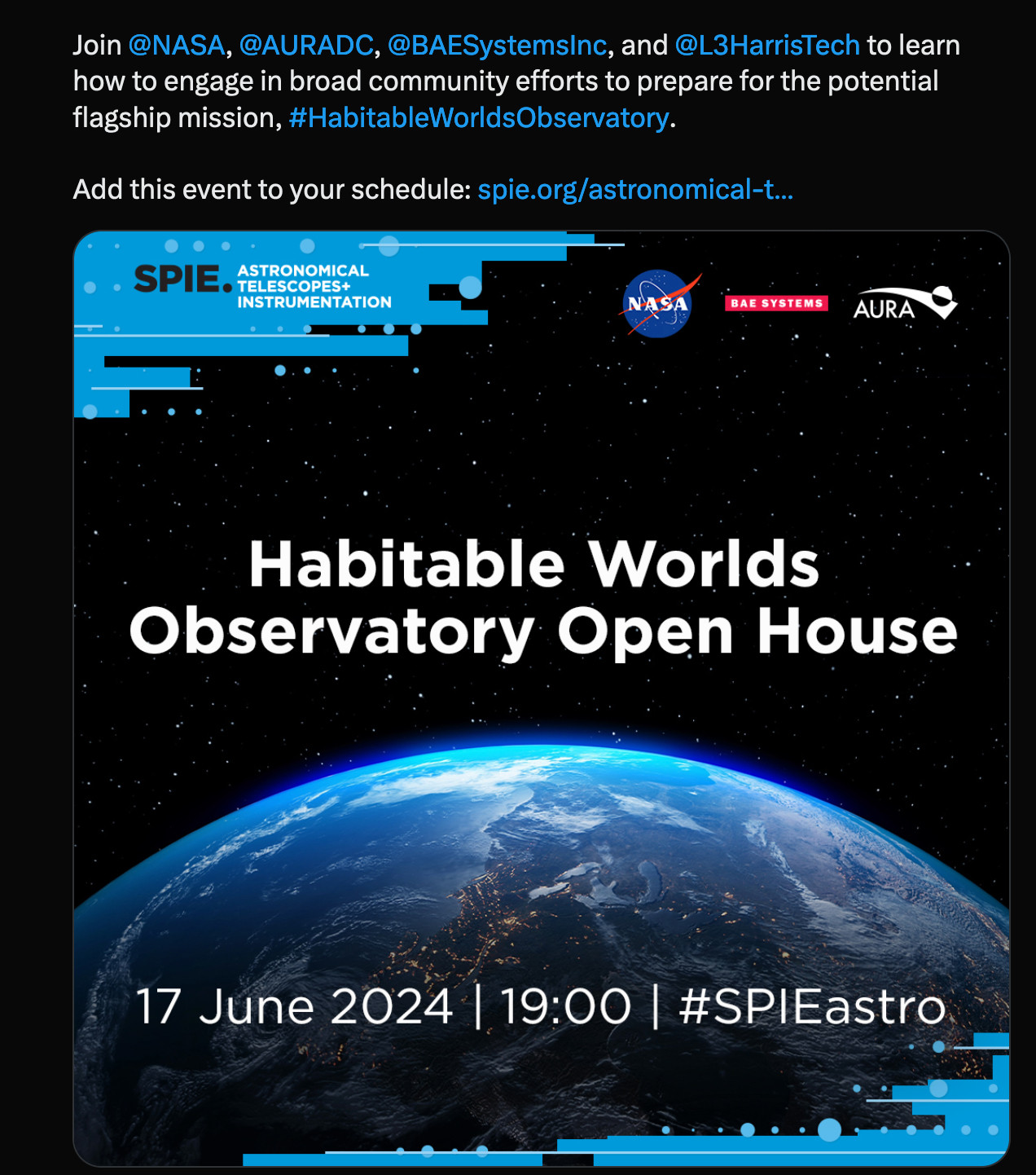 Join @NASA, @AURADC, @BAESystemsInc, and @L3HarrisTech to learn how to engage in broad community efforts to prepare for the potential flagship mission, #HabitableWorldsObservatory.

Add this event to your schedule: spie.org/astronomical-t...

SPIE. ASTRONOMICAL TELESCOPES+ INSTRUMENTATION

NASA

BAE SYSTEMS

AURA

Habitable Worlds Observatory Open House

17 June 2024 | 19:00 | #SPIEastro